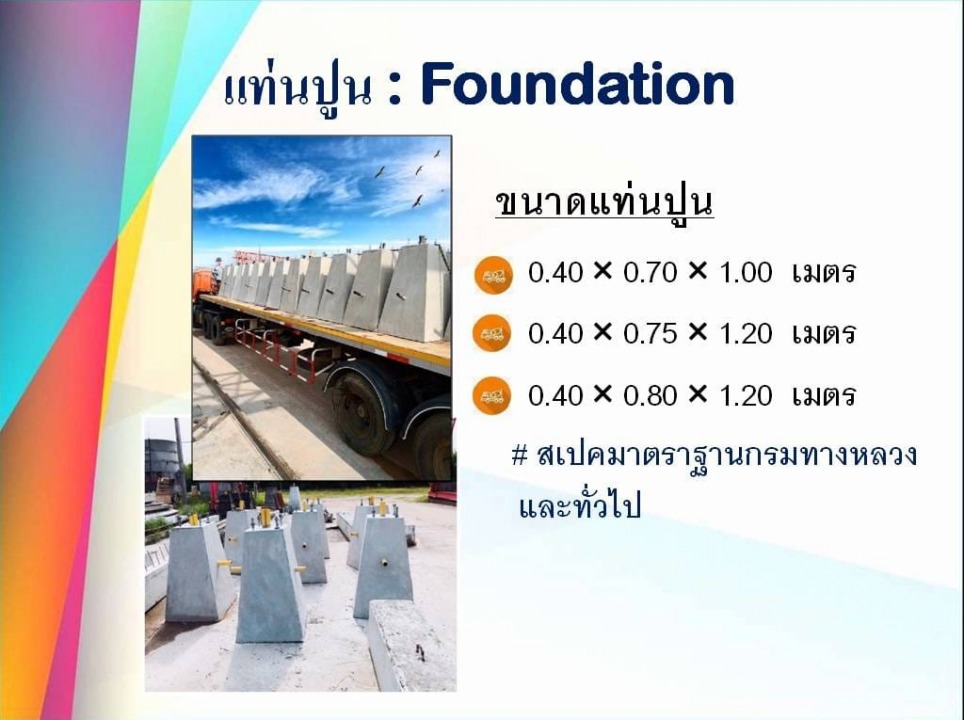 แท่นปูน : Foundation

ขนาดแท่นปูน

0.40 × 0.70 × 1.00 เมตร

0.40 × 0.75 × 1.20 เมตร

0.40 × 0.80 × 1.20 เมตร

# สเปคมาตราฐานกรมทางหลวง และทั่วไป